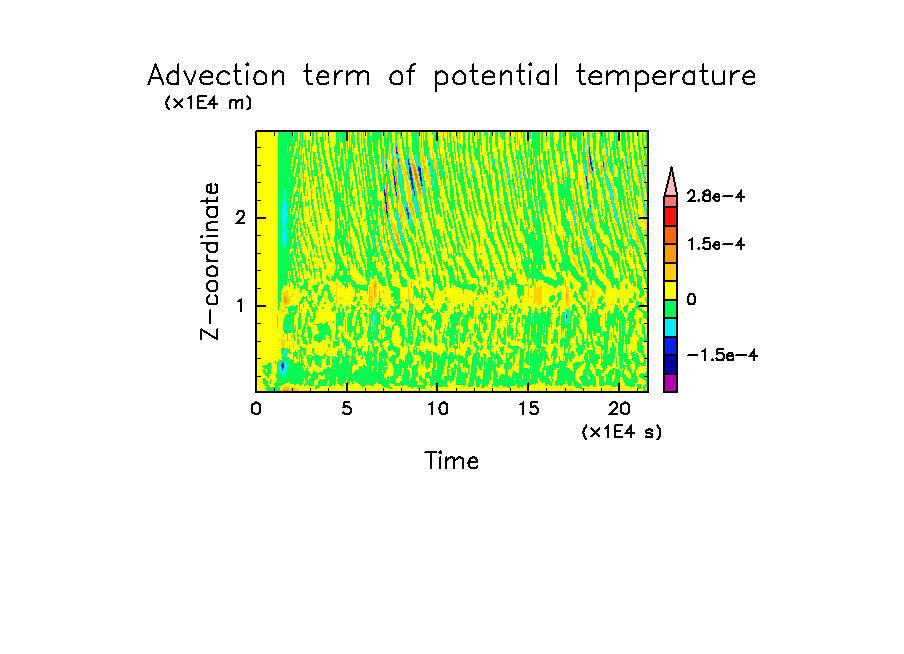 Advection term of potential temperature

(x1E4 m)

Z-coordinate

2

1

0

5

10

15

20

(x1E4 s)

Time

2.8e-4

1.5e-4

0

-1.5e-4